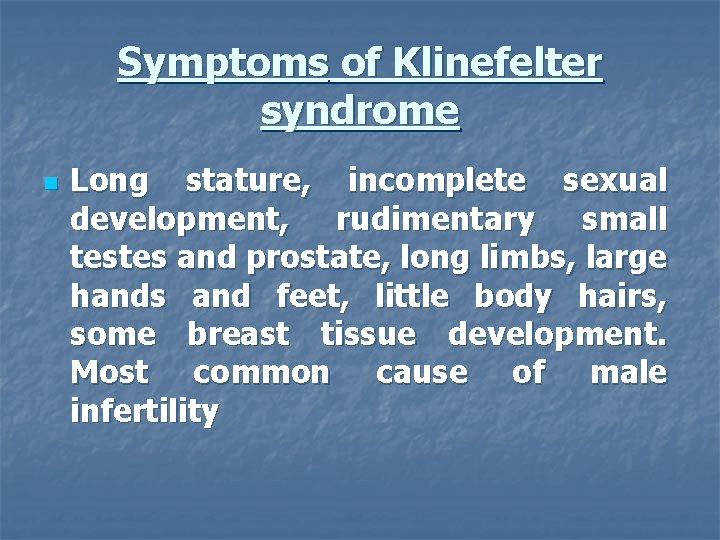 Symptoms of Klinefelter syndrome

Long stature, incomplete sexual development, rudimentary small testes and prostate, long limbs, large hands and feet, little body hairs, some breast tissue development. Most common cause of male infertility